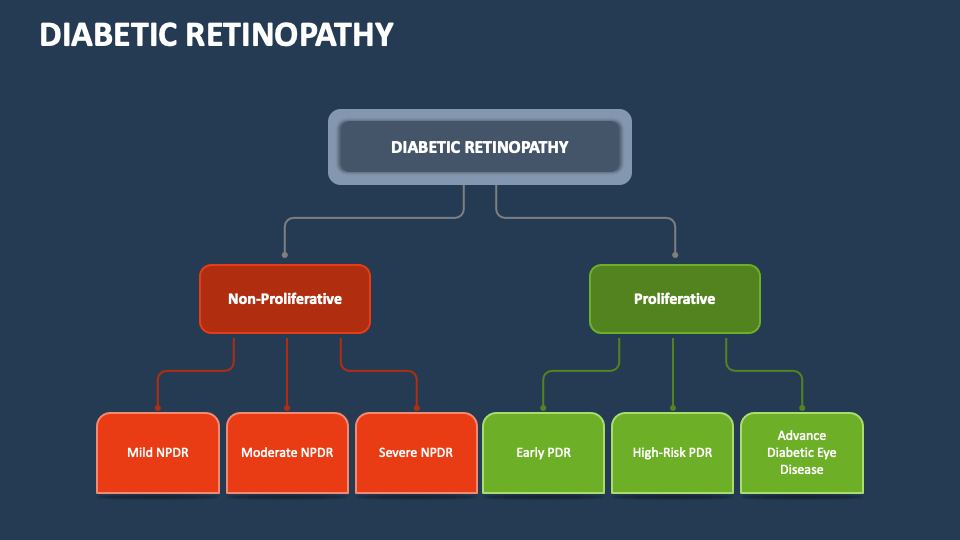 DIABETIC RETINOPATHY

DIABETIC RETINOPATHY

Non-Proliferative

Proliferative

Mild NPDR

Moderate NPDR

Severe NPDR

Early PDR

High-Risk PDR

Advance Diabetic Eye Disease